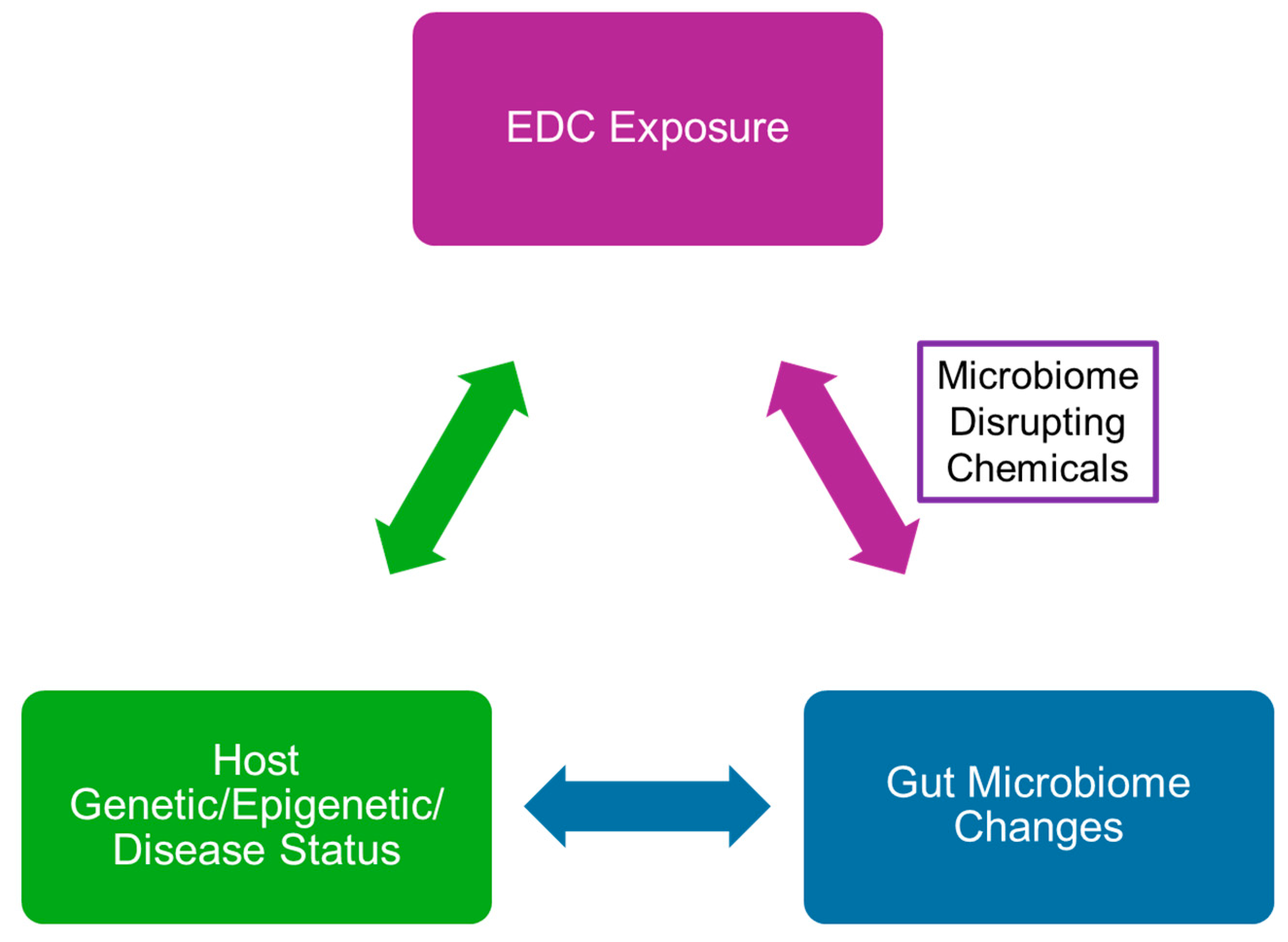 EDC Exposure

Microbiome Disrupting Chemicals

Host Genetic/Epigenetic/ Disease Status

Gut Microbiome Changes